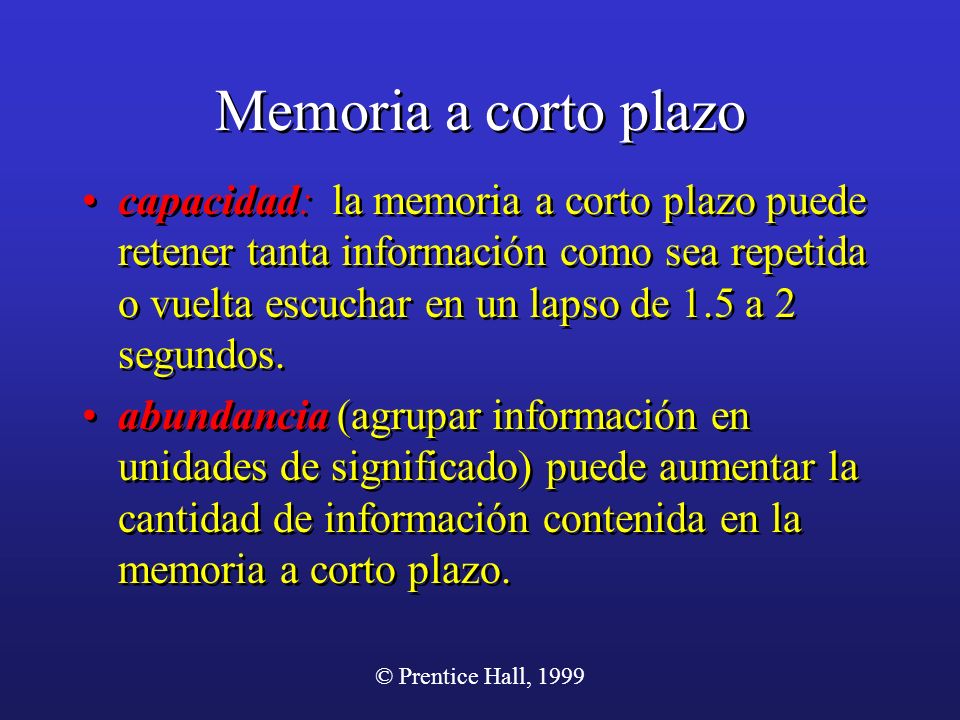 Memoria a corto plazo

• capacidad: la memoria a corto plazo puede retener tanta información como sea repetida o vuelta escuchar en un lapso de 1.5 a 2 segundos.

• abundancia (agrupar información en unidades de significado) puede aumentar la cantidad de información contenida en la memoria a corto plazo.

© Prentice Hall, 1999